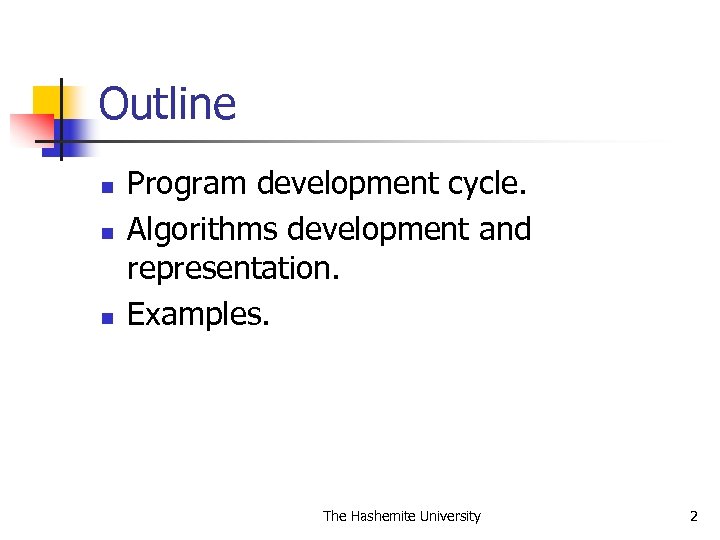 Outline

- Program development cycle.
- Algorithms development and representation.
- Examples.

The Hashemite University

2